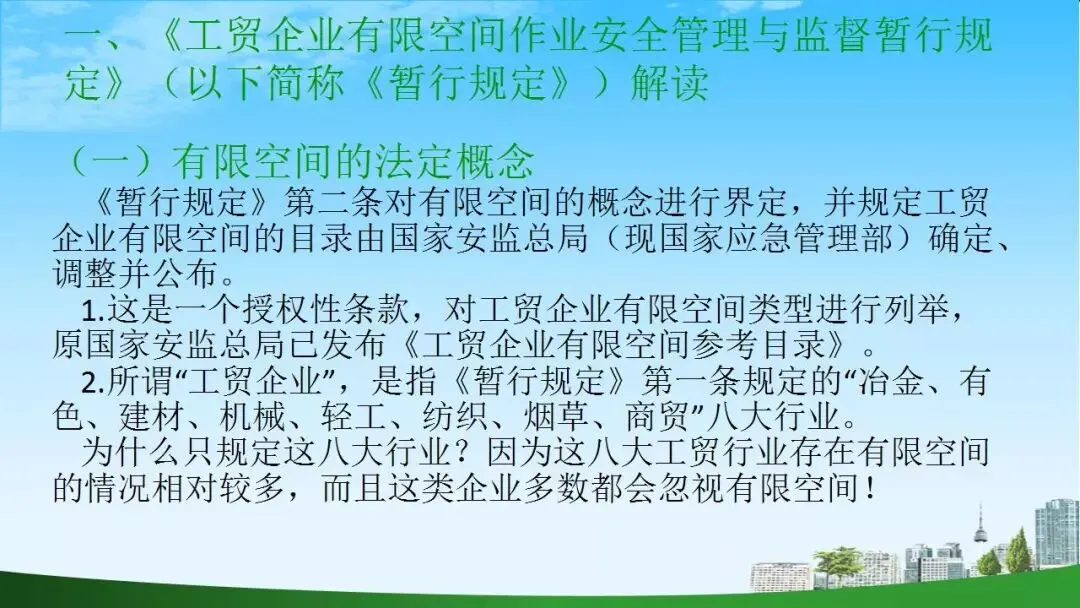 一、《工贸企业有限空间作业安全管理与监督暂行规定》（以下简称《暂行规定》）解读

（一）有限空间的法定概念

《暂行规定》第二条对有限空间的概念进行界定，并规定工贸企业有限空间的目录由国家安监总局（现国家应急管理部）确定、调整并公布。

1.这是一个授权性条款，对工贸企业有限空间类型进行列举，原国家安监总局已发布《工贸企业有限空间参考目录》。

2.所谓“工贸企业”，是指《暂行规定》第一条规定的“冶金、有色、建材、机械、轻工、纺织、烟草、商贸”八大行业。

为什么只规定这八大行业？因为这八大工贸行业存在有限空间的情况相对较多，而且这类企业多数都会忽视有限空间！